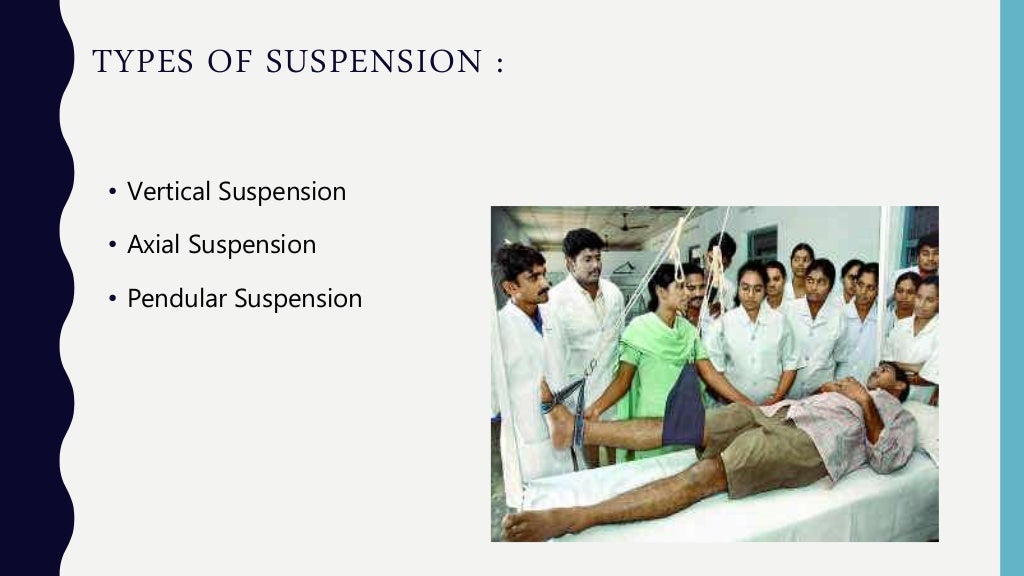 TYPES OF SUSPENSION :

• Vertical Suspension
• Axial Suspension
• Pendular Suspension